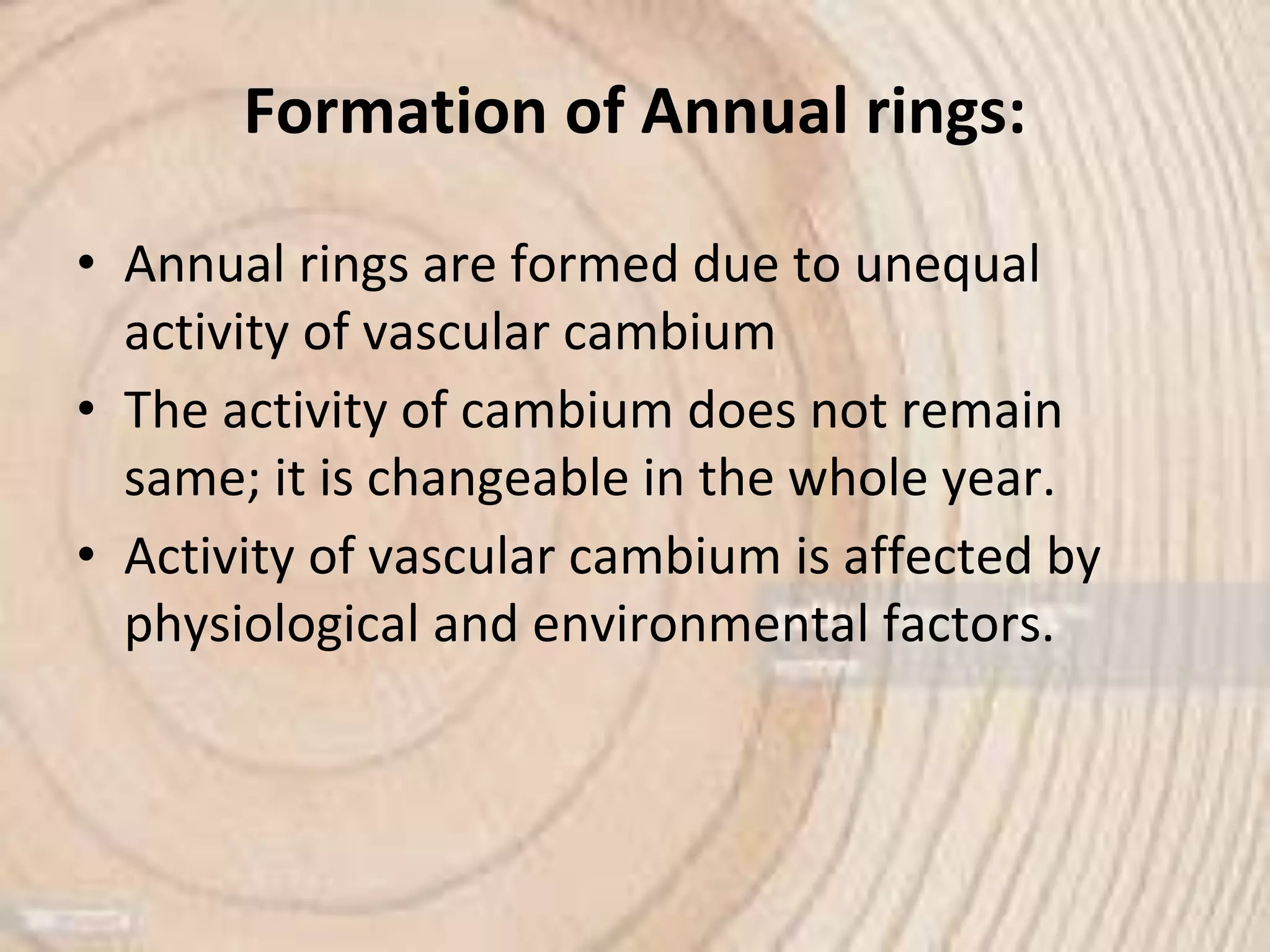 Formation of Annual rings:

• Annual rings are formed due to unequal activity of vascular cambium
• The activity of cambium does not remain same; it is changeable in the whole year.
• Activity of vascular cambium is affected by physiological and environmental factors.